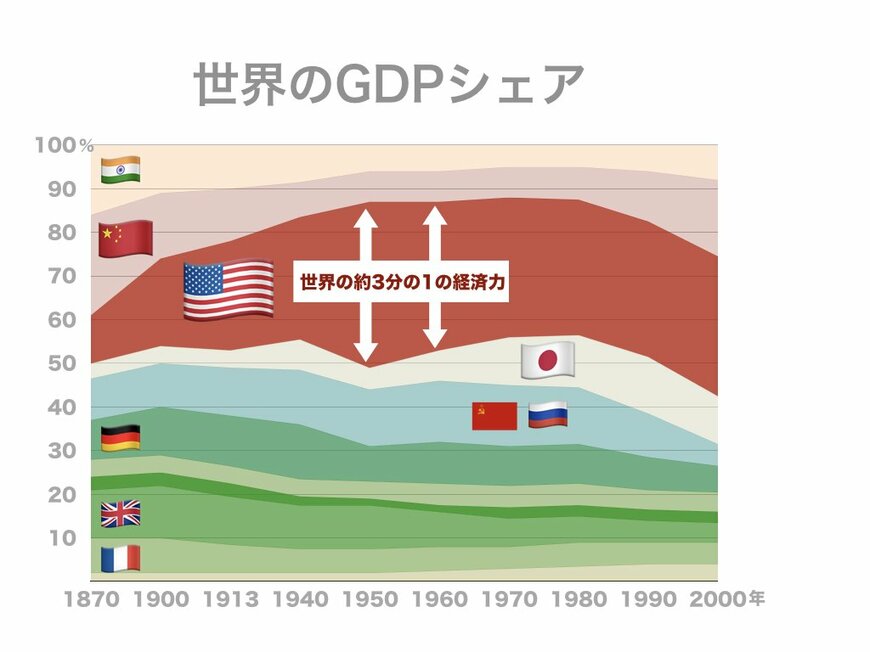 世界のGDPシェア

100%
90
80
70
60
50
40
30
20
10

世界の約3分の1の経済力

1870 1900 1913 1940 1950 1960 1970 1980 1990 2000年